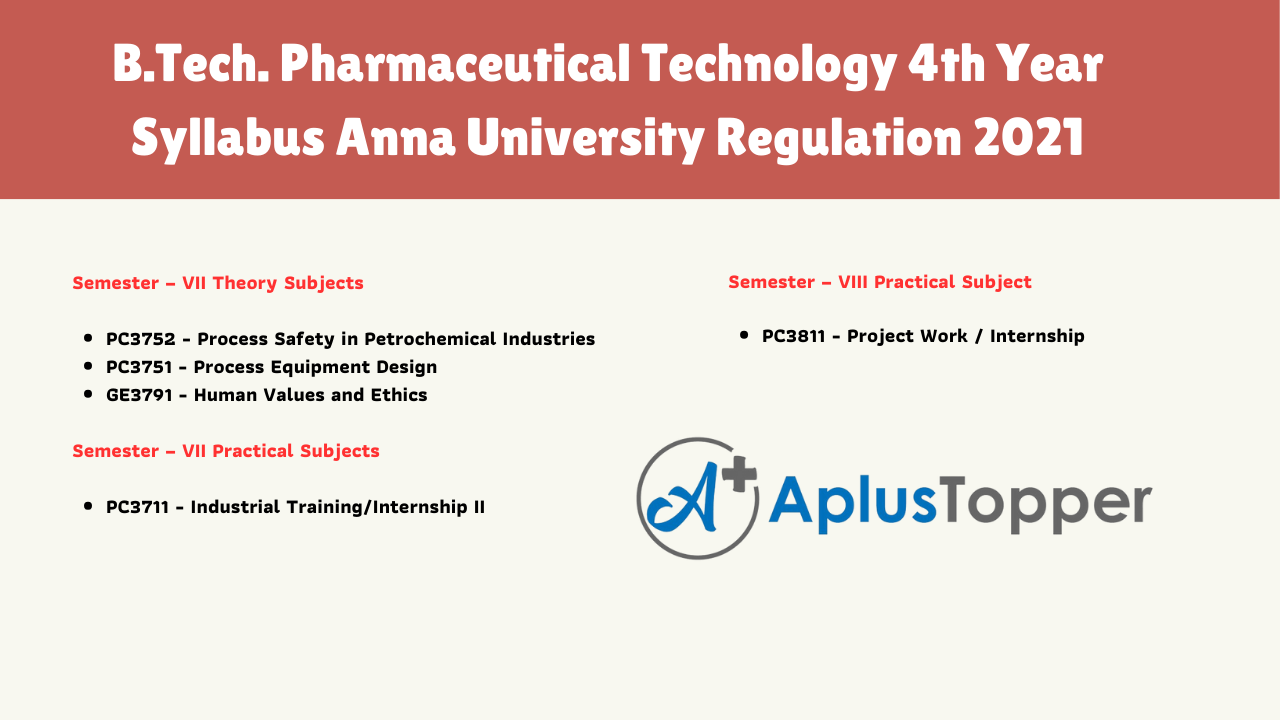 B.Tech. Pharmaceutical Technology 4th Year Syllabus Anna University Regulation 2021

Semester – VII Theory Subjects

- PC3752 - Process Safety in Petrochemical Industries
- PC3751 - Process Equipment Design
- GE3791 - Human Values and Ethics

Semester – VII Practical Subjects

- PC3711 - Industrial Training/Internship II

Semester – VIII Practical Subject

- PC3811 - Project Work / Internship

A+ AplusTopper